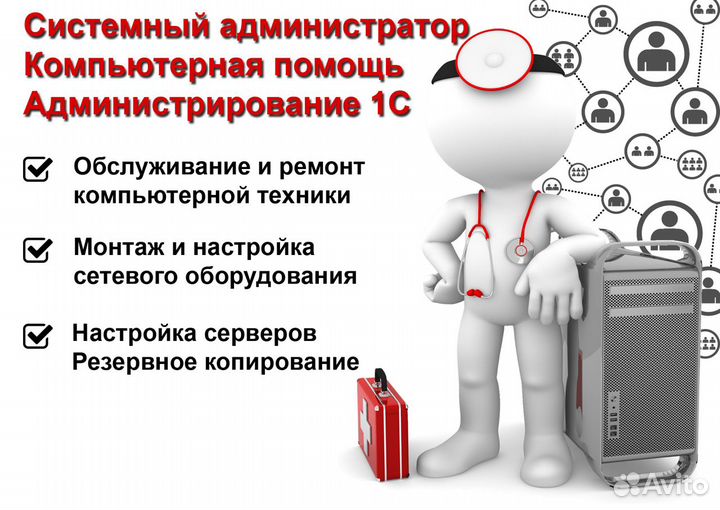 Системный администратор
Компьютерная помощь
Администрирование 1С

Обслуживание и ремонт компьютерной техники

Монтаж и настройка сетевого оборудования

Настройка серверов
Резервное копирование

Avito